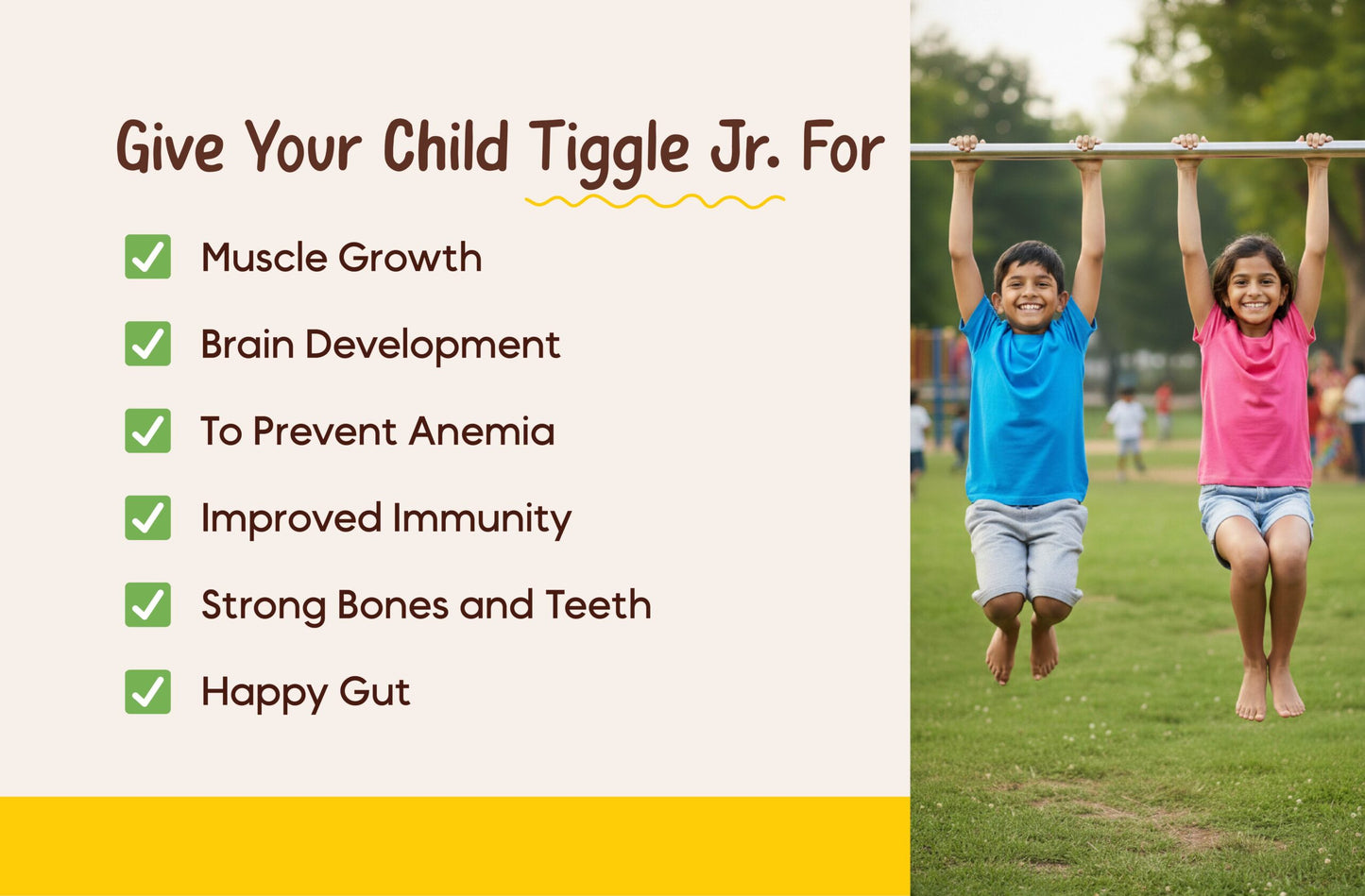 Give Your Child Tiggle Jr. For

Muscle Growth

Brain Development

To Prevent Anemia

Improved Immunity

Strong Bones and Teeth

Happy Gut